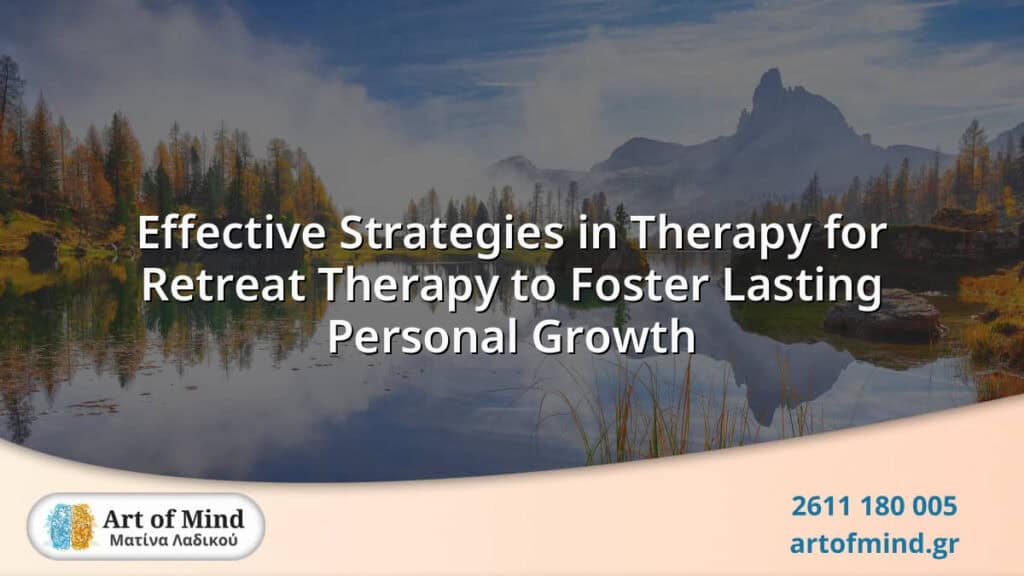 Effective Strategies in Therapy for Retreat Therapy to Foster Lasting Personal Growth

Art of Mind
Ματίνα Λαδικού

2611 180 005
artofmind.gr